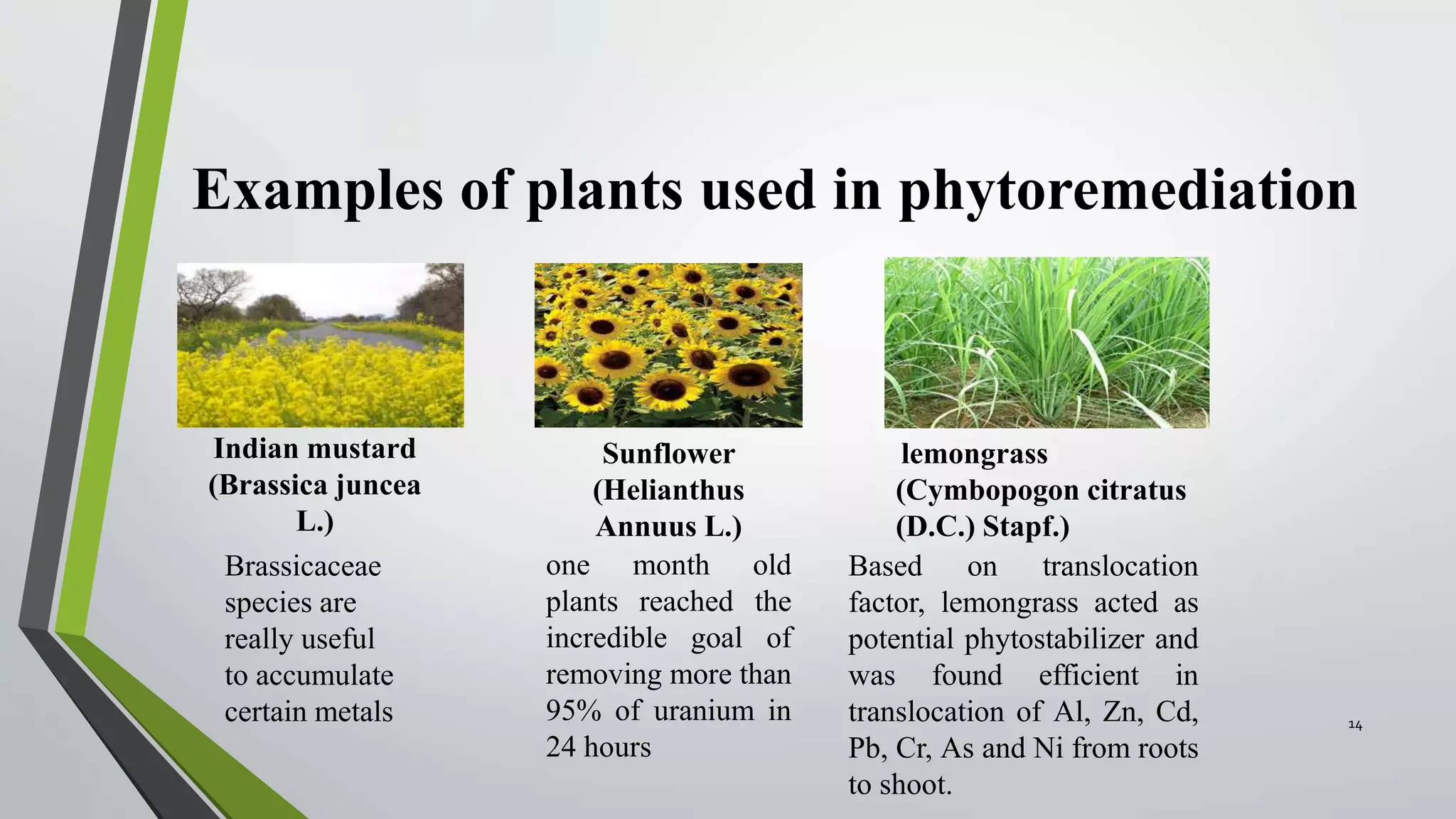 Examples of plants used in phytoremediation

Indian mustard (Brassica juncea L.)

Brassicaceae species are really useful to accumulate certain metals

Sunflower (Helianthus Annuus L.)

one month old plants reached the incredible goal of removing more than 95% of uranium in 24 hours

lemongrass (Cymbopogon citratus (D.C.) Stapf.)

Based on translocation factor, lemongrass acted as potential phytostabilizer and was found efficient in translocation of Al, Zn, Cd, Pb, Cr, As and Ni from roots to shoot.

14